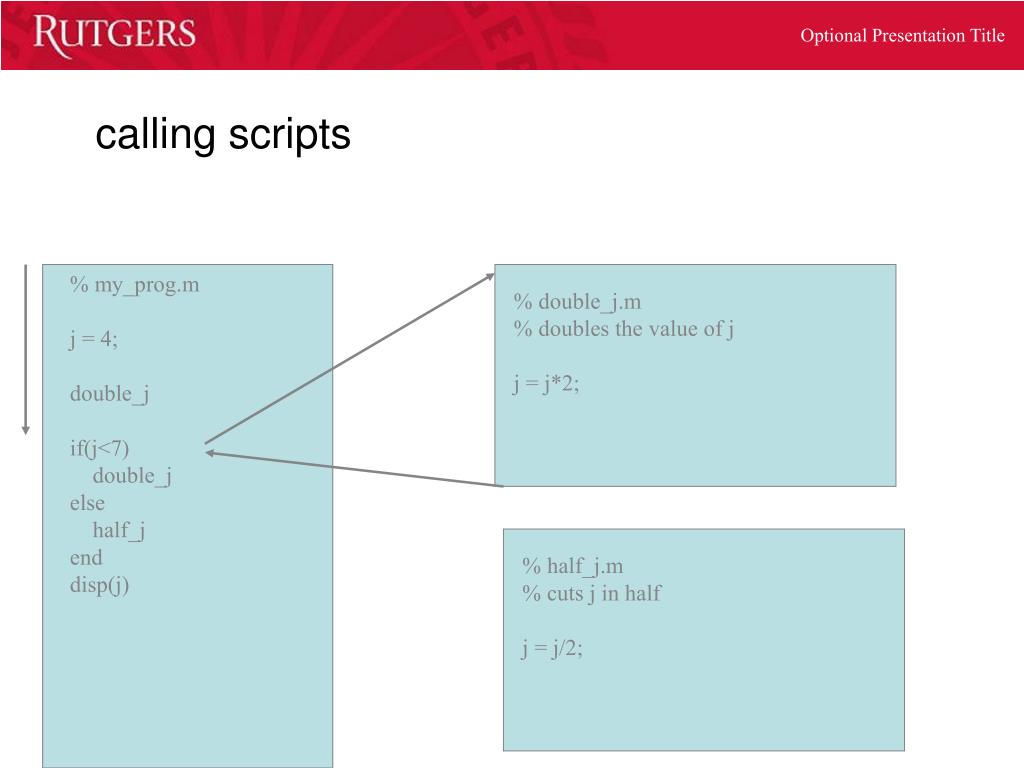 RUTGERS

Optional Presentation Title

calling scripts

% my_prog.m

j = 4;

double_j

if(j<7)
double_j
else
half_j
end
disp(j)

% double_j.m
% doubles the value of j

j = j*2;

% half_j.m
% cuts j in half

j = j/2;